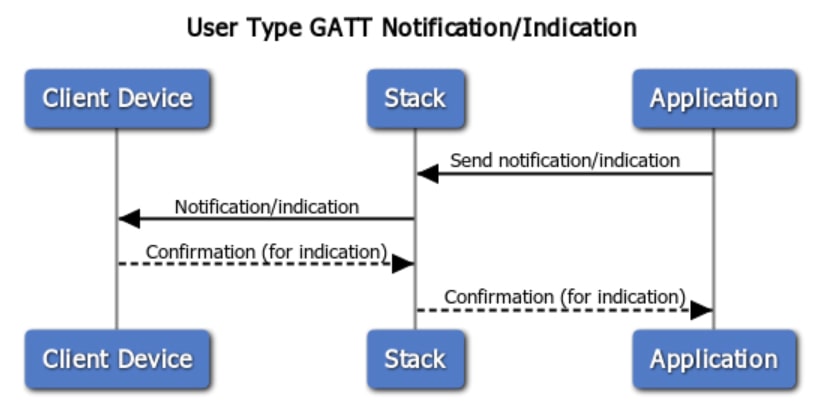 User Type GATT Notification/Indication

Client Device

Stack

Application

Send notification/indication

Notification/indication

Confirmation (for indication)

Confirmation (for indication)

Client Device

Stack

Application